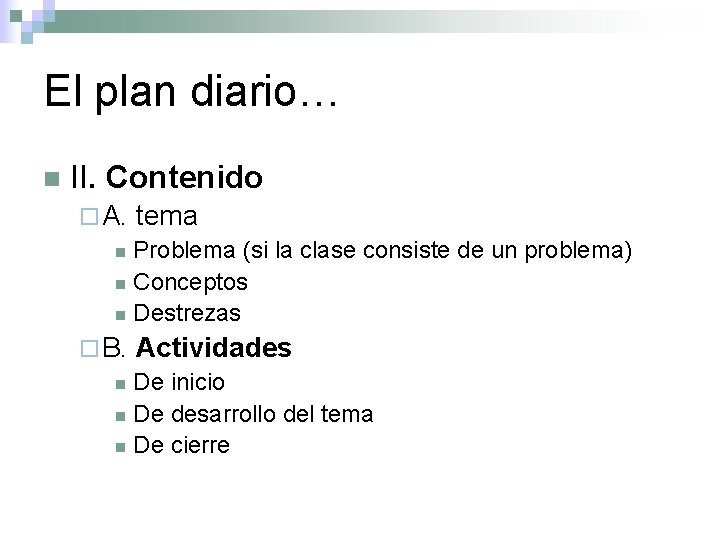 El plan diario…

II. Contenido
A. tema
Problema (si la clase consiste de un problema)
Conceptos
Destrezas
B. Actividades
De inicio
De desarrollo del tema
De cierre